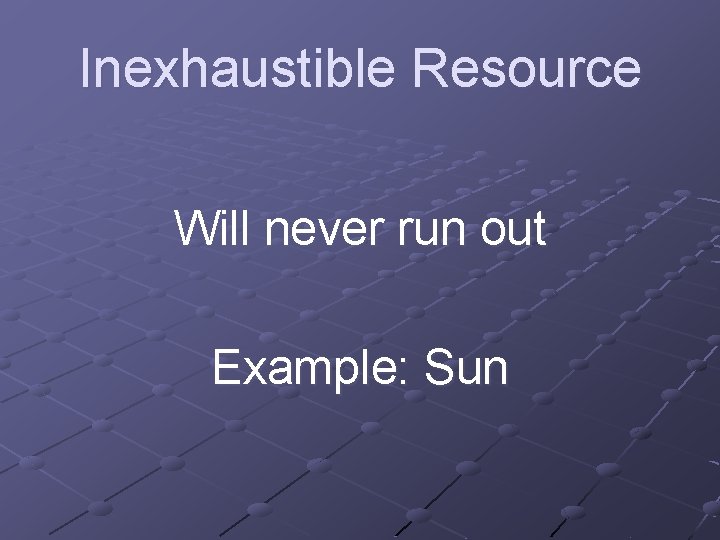 Inexhaustible Resource

Will never run out

Example: Sun